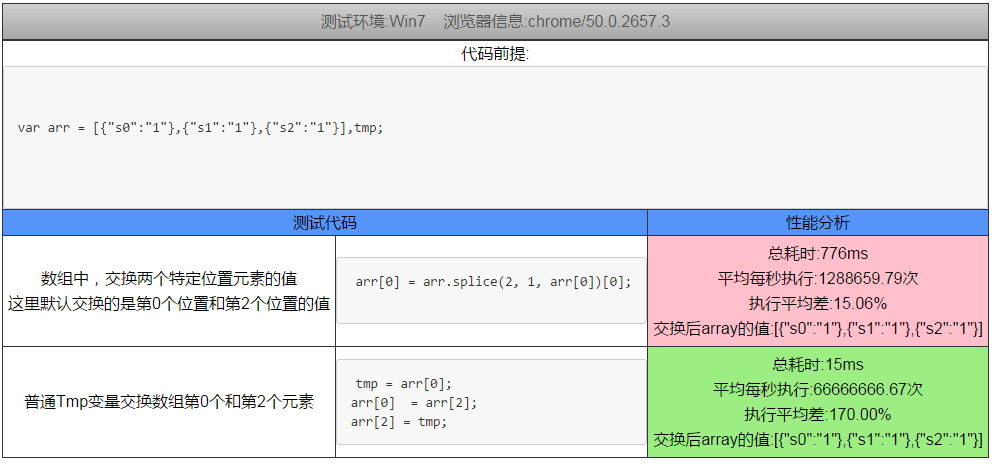 测试环境:Win7 浏览器信息:chrome/50.0.2657.3

代码前提:

var arr = [{"s0":"1"},{"s1":"1"},{"s2":"1"}],tmp;

| 测试代码 | | 性能分析 |
|---|---|---|
| 数组中，交换两个特定位置元素的值 这里默认交换的是第0个位置和第2个位置的值 | arr[0] = arr.splice(2, 1, arr[0])[0]; | 总耗时:776ms 平均每秒执行:1288659.79次 执行平均差:15.06% 交换后array的值:[{"s0":"1"},{"s1":"1"},{"s2":"1"}] |
| 普通Tmp变量交换数组第0个和第2个元素 | tmp = arr[0]; arr[0] = arr[2]; arr[2] = tmp; | 总耗时:15ms 平均每秒执行:66666666.67次 执行平均差:170.00% 交换后array的值:[{"s0":"1"},{"s1":"1"},{"s2":"1"}] |